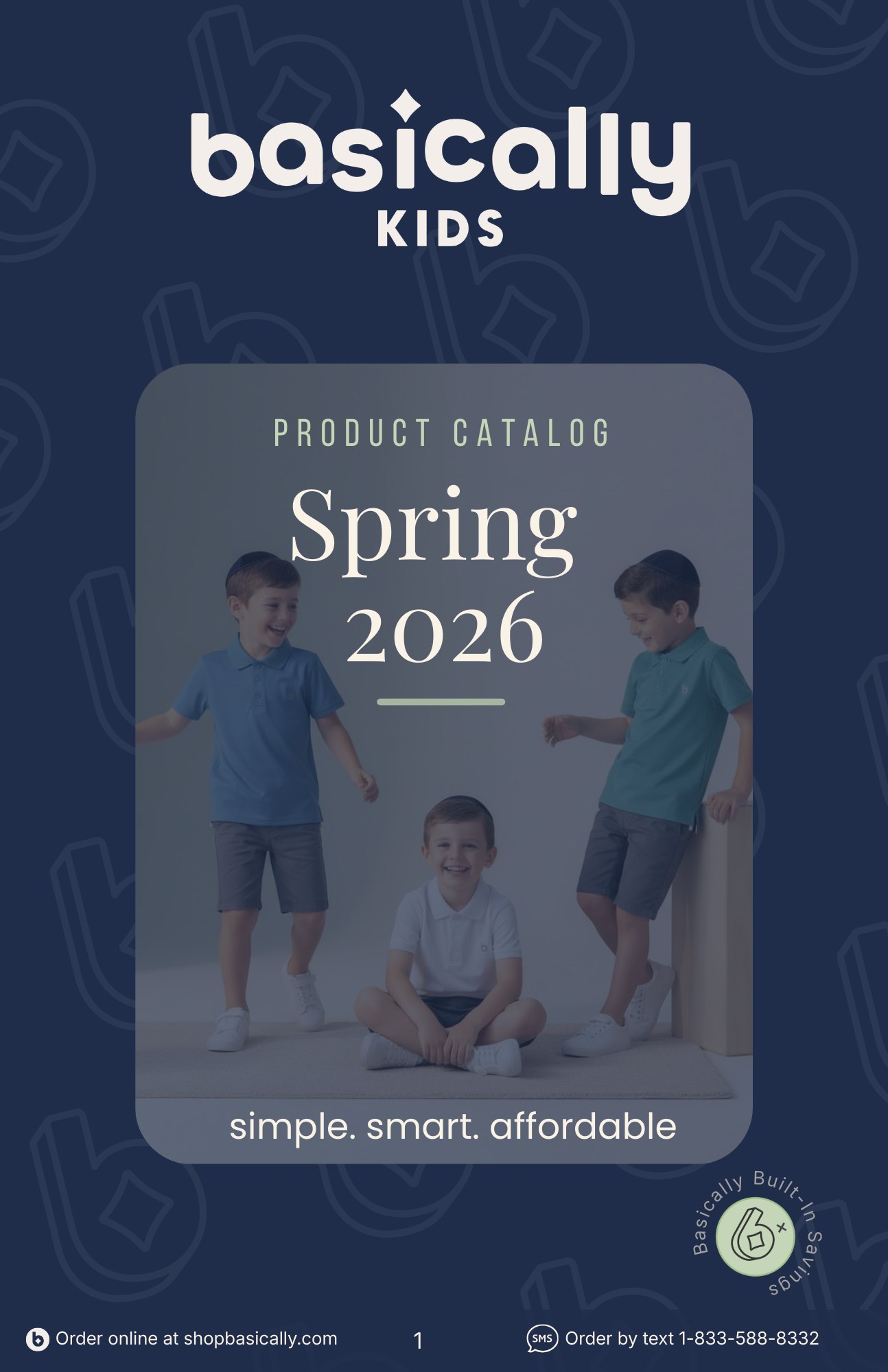 basically
KIDS

PRODUCT CATALOG

Spring 2026

simple. smart. affordable

Basically Built-In Savings

Order online at shopbasically.com

1

SMS Order by text 1-833-588-8332